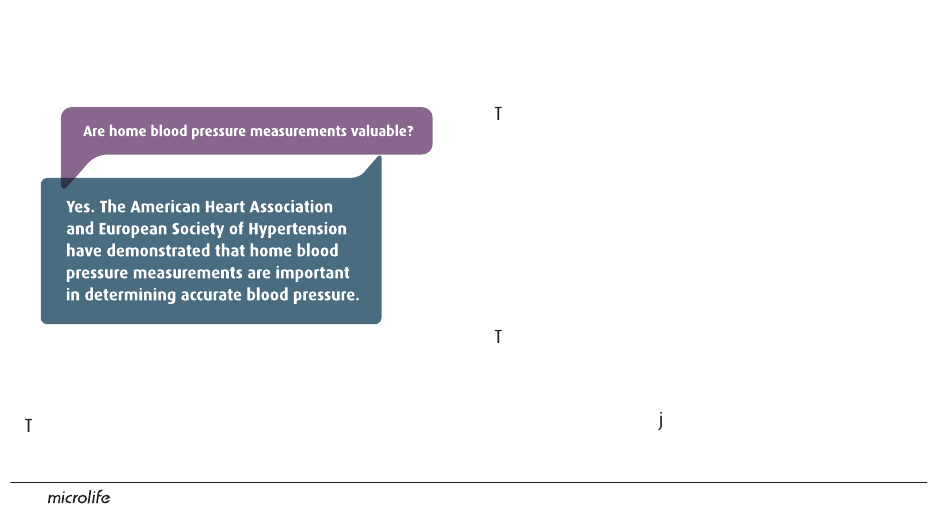 Are home blood pressure measurements valuable?

Yes. The American Heart Association and European Society of Hypertension have demonstrated that home blood pressure measurements are important in determining accurate blood pressure.

T

T

T

j

microlife